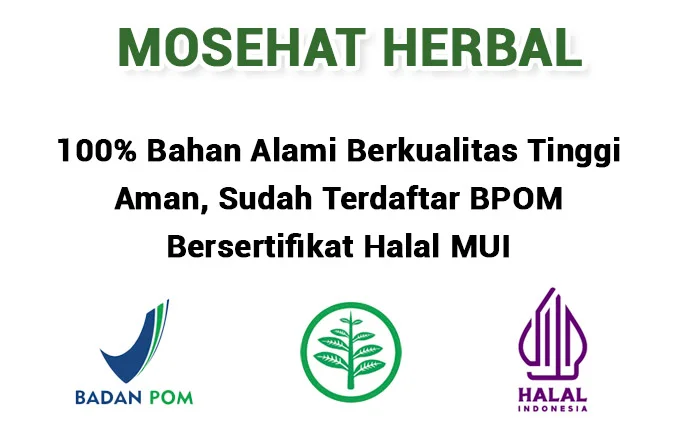 MOSEHAT HERBAL

100% Bahan Alami Berkualitas Tinggi
Aman, Sudah Terdaftar BPOM
Bersertifikat Halal MUI

BADAN POM

HALAL
INDONESIA